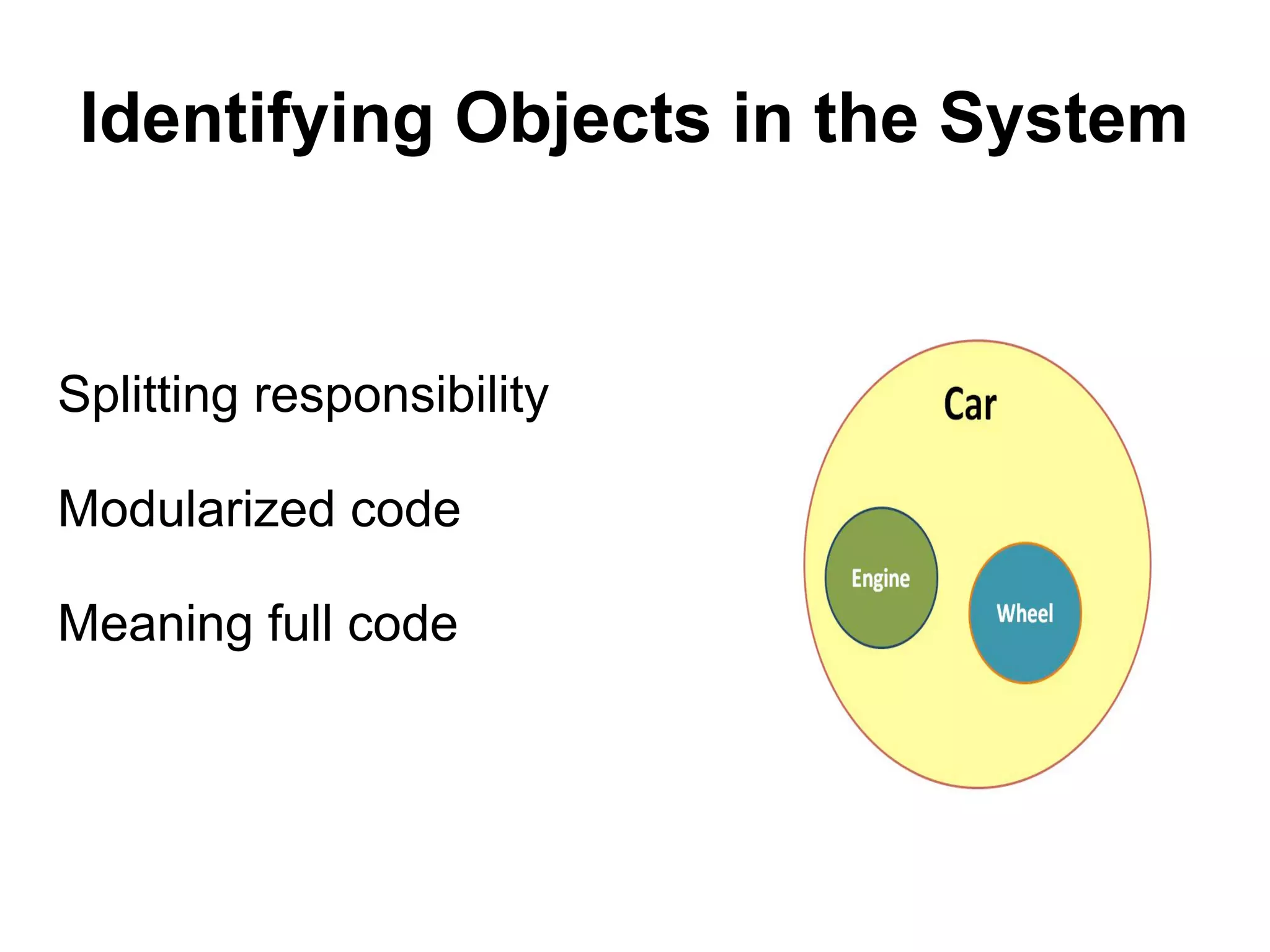 Identifying Objects in the System

Splitting responsibility

Modularized code

Meaning full code

Car

Engine

Wheel